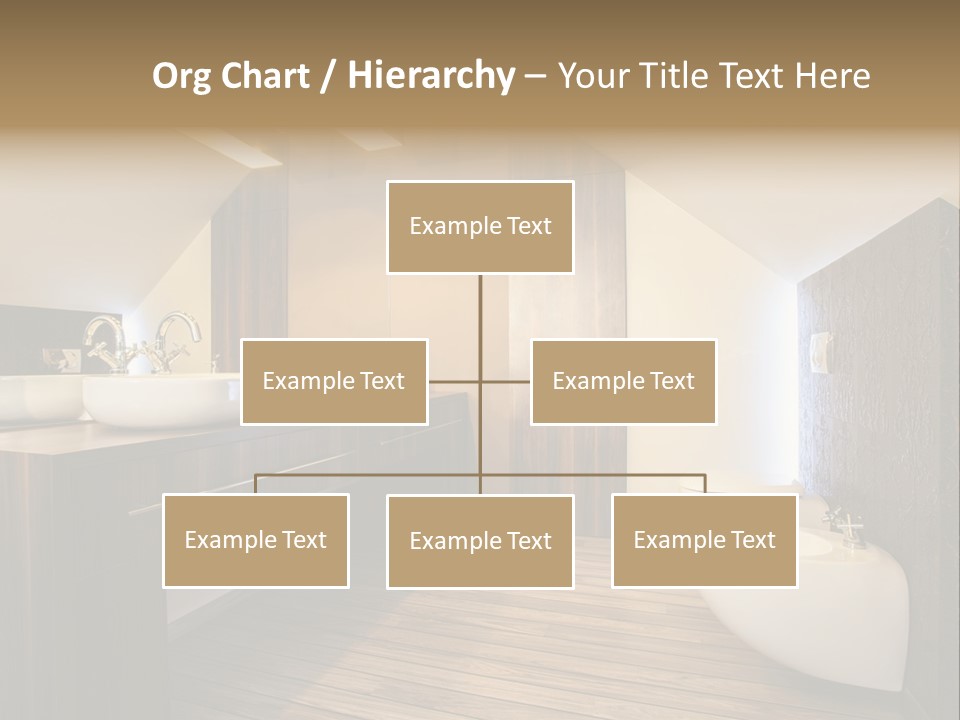 Org Chart / Hierarchy – Your Title Text Here

Example Text

Example Text

Example Text

Example Text

Example Text

Example Text